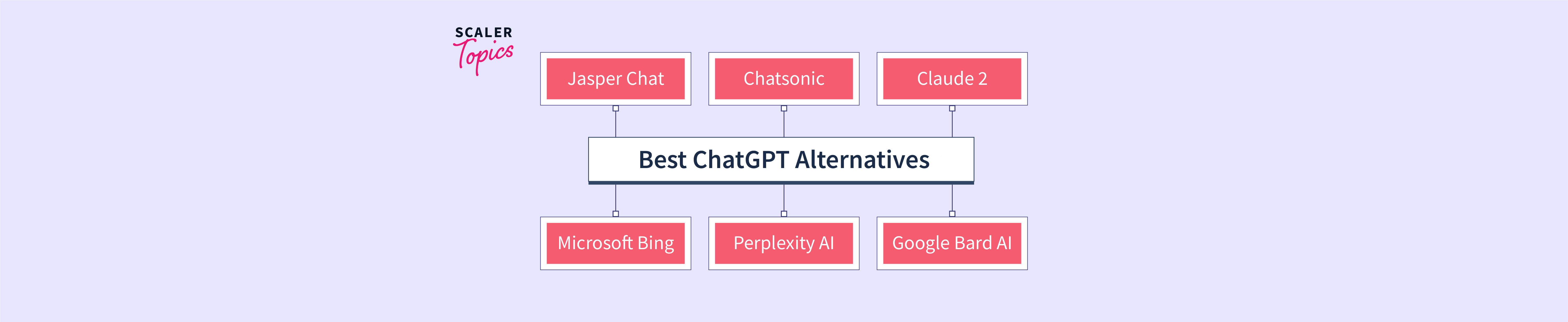 SCALER Topics

Jasper Chat

Chatsonic

Claude 2

Best ChatGPT Alternatives

Microsoft Bing

Perplexity AI

Google Bard AI